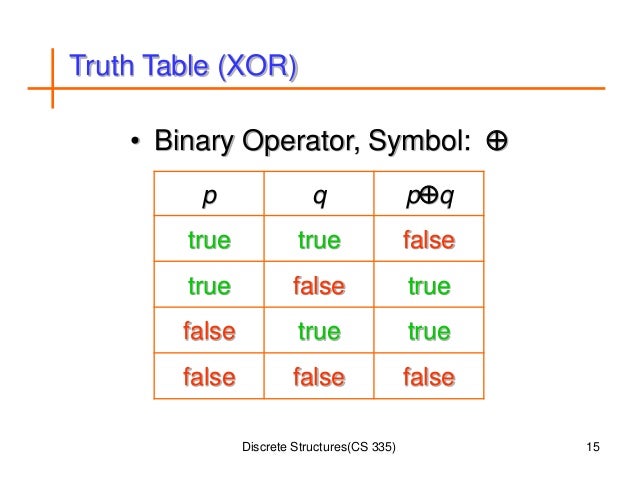 Truth Table (XOR)

• Binary Operator, Symbol: $\oplus$

| $p$ | $q$ | $p \oplus q$ |
|---|---|---|
| true | true | false |
| true | false | true |
| false | true | true |
| false | false | false |

Discrete Structures(CS 335)

15